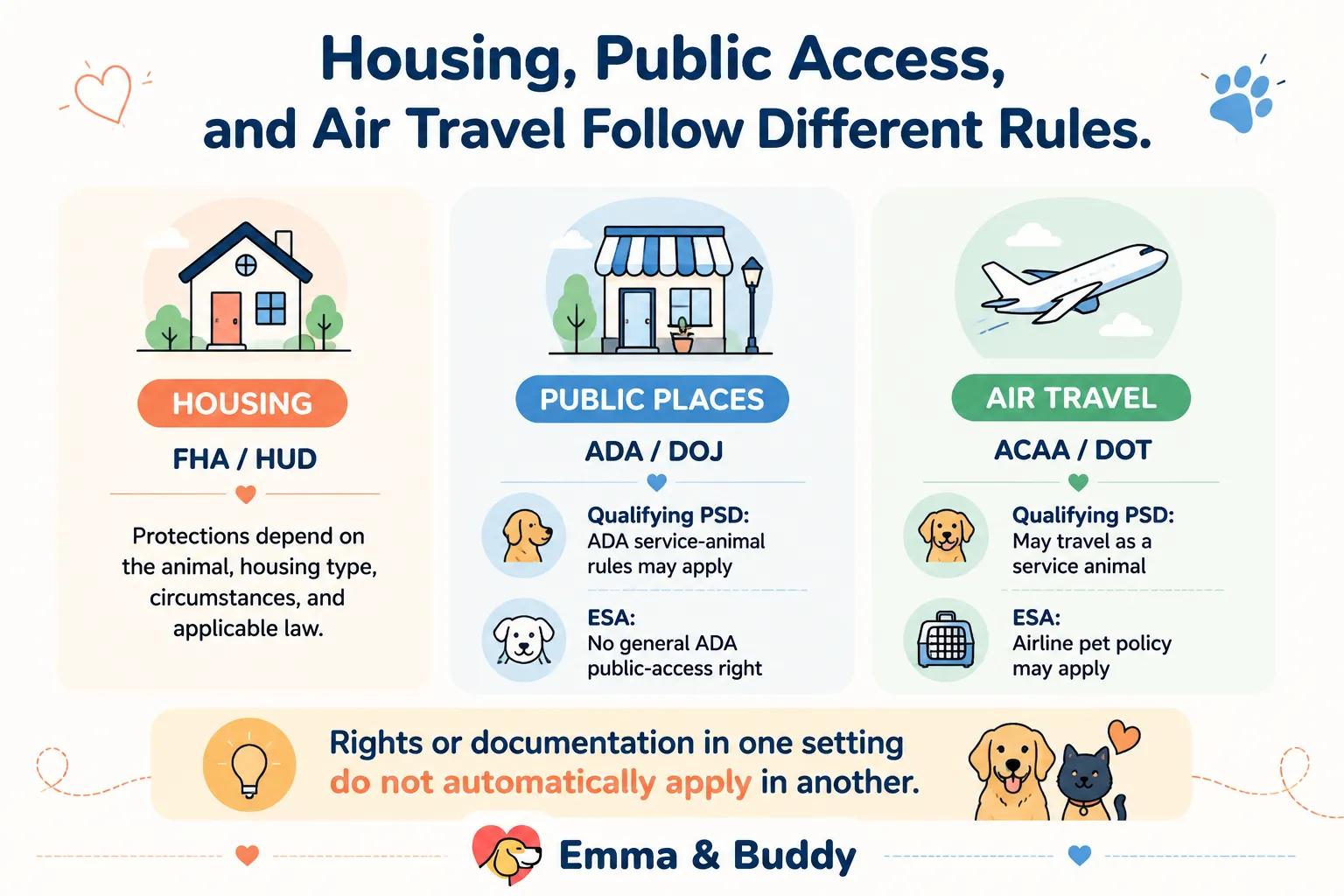 Housing, Public Access, and Air Travel Follow Different Rules.

HOUSING

FHA / HUD

Protections depend on the animal, housing type, circumstances, and applicable law.

PUBLIC PLACES

ADA / DOJ

Qualifying PSD: ADA service-animal rules may apply

ESA: No general ADA public-access right

AIR TRAVEL

ACAA / DOT

Qualifying PSD: May travel as a service animal

ESA: Airline pet policy may apply

Rights or documentation in one setting do not automatically apply in another.

Emma & Buddy